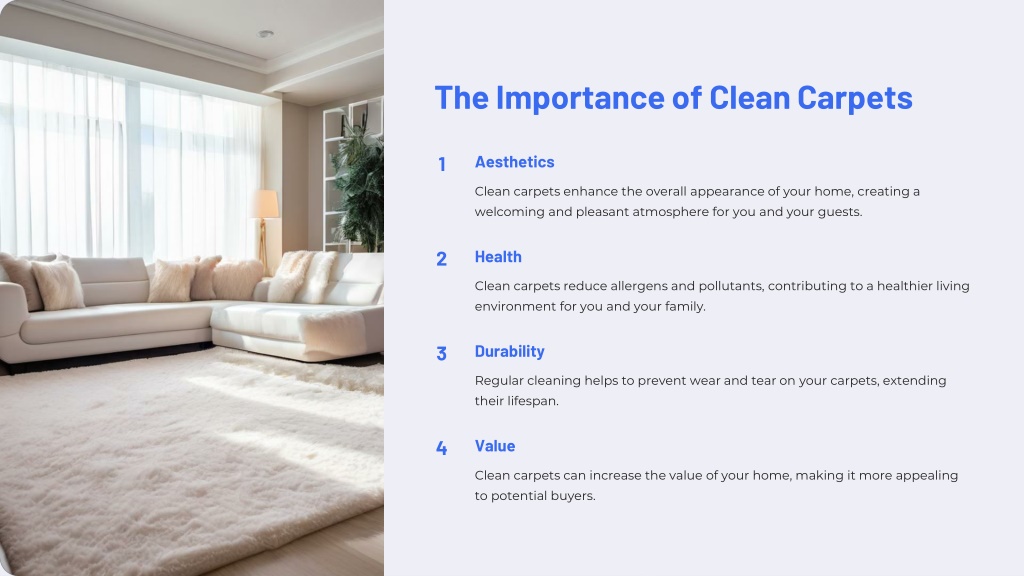 The Importance of Clean Carpets

1

Aesthetics

Clean carpets enhance the overall appearance of your home, creating a welcoming and pleasant atmosphere for you and your guests.

2

Health

Clean carpets reduce allergens and pollutants, contributing to a healthier living environment for you and your family.

3

Durability

Regular cleaning helps to prevent wear and tear on your carpets, extending their lifespan.

4

Value

Clean carpets can increase the value of your home, making it more appealing to potential buyers.